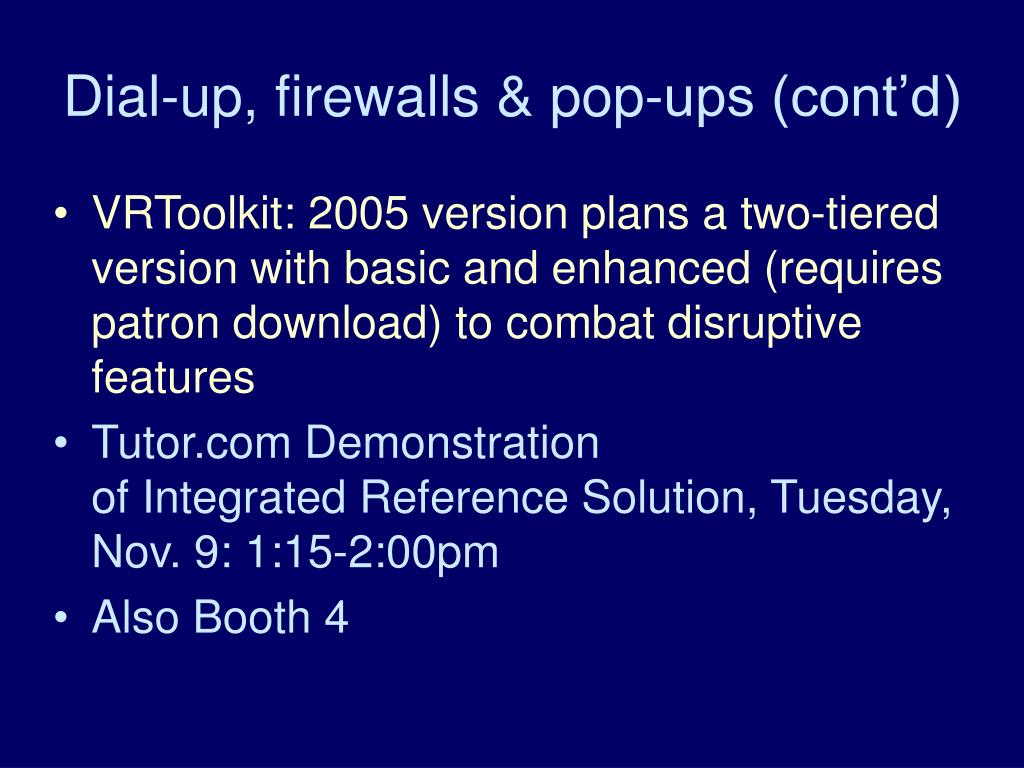 Dial-up, firewalls & pop-ups (cont’d)

• VRToolkit: 2005 version plans a two-tiered version with basic and enhanced (requires patron download) to combat disruptive features
• Tutor.com Demonstration of Integrated Reference Solution, Tuesday, Nov. 9: 1:15-2:00pm
• Also Booth 4